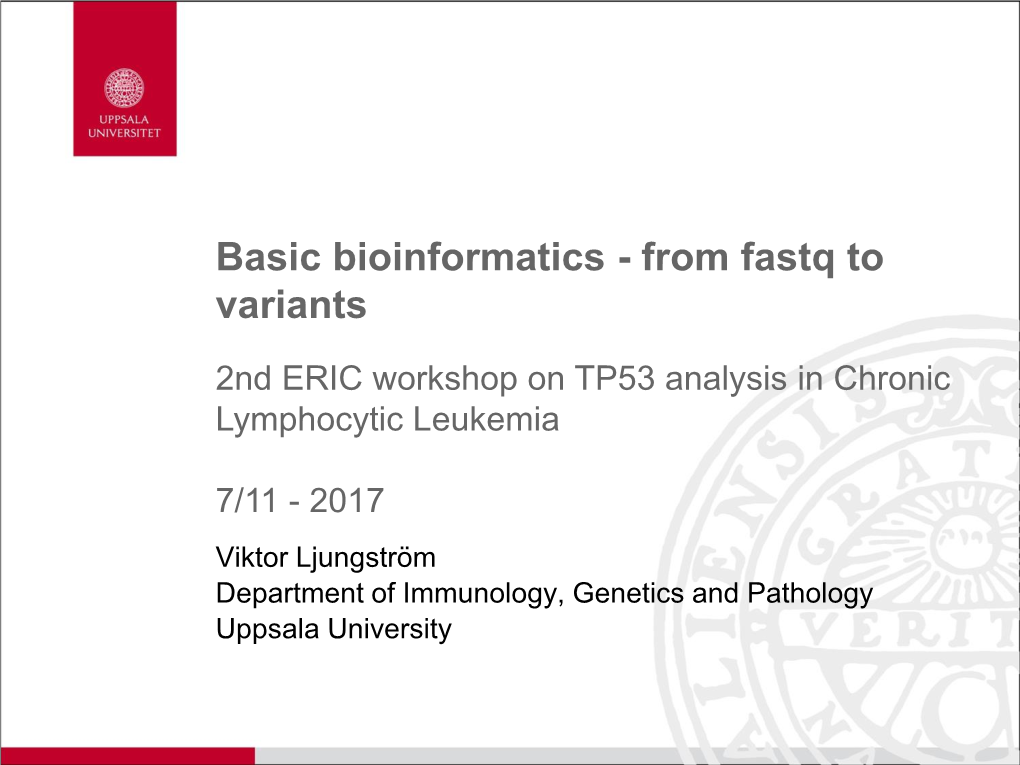 UPPSALA UNIVERSITET

Basic bioinformatics - from fastq to variants

2nd ERIC workshop on TP53 analysis in Chronic Lymphocytic Leukemia

7/11 - 2017

Viktor Ljungström
Department of Immunology, Genetics and Pathology
Uppsala University